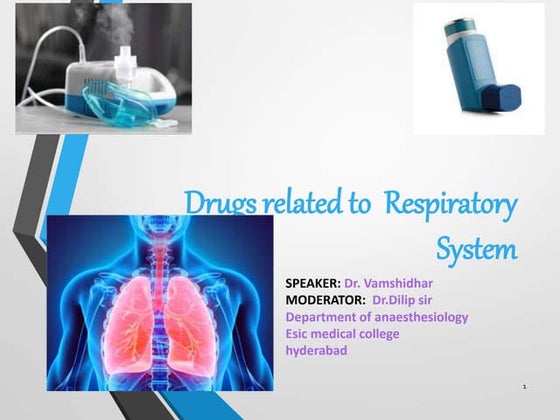 Drugs related to Respiratory System

SPEAKER: Dr. Vamshidhar
MODERATOR: Dr.Dilip sir
Department of anaesthesiology
Esic medical college
hyderabad

1